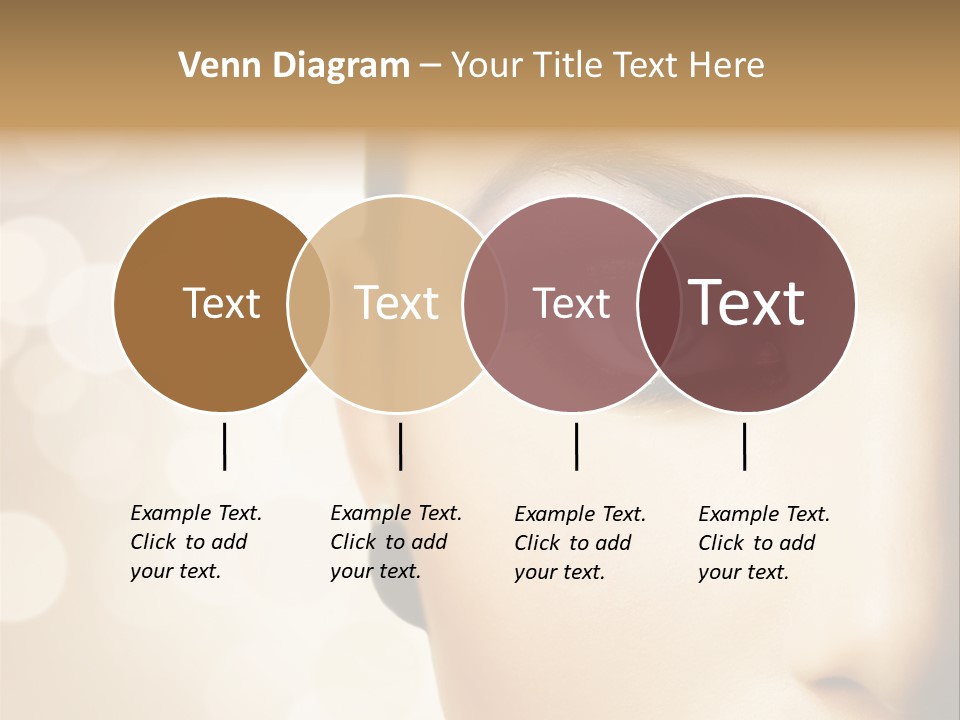 Venn Diagram – Your Title Text Here

Text

Text

Text

Text

Example Text. Click to add your text.

Example Text. Click to add your text.

Example Text. Click to add your text.

Example Text. Click to add your text.